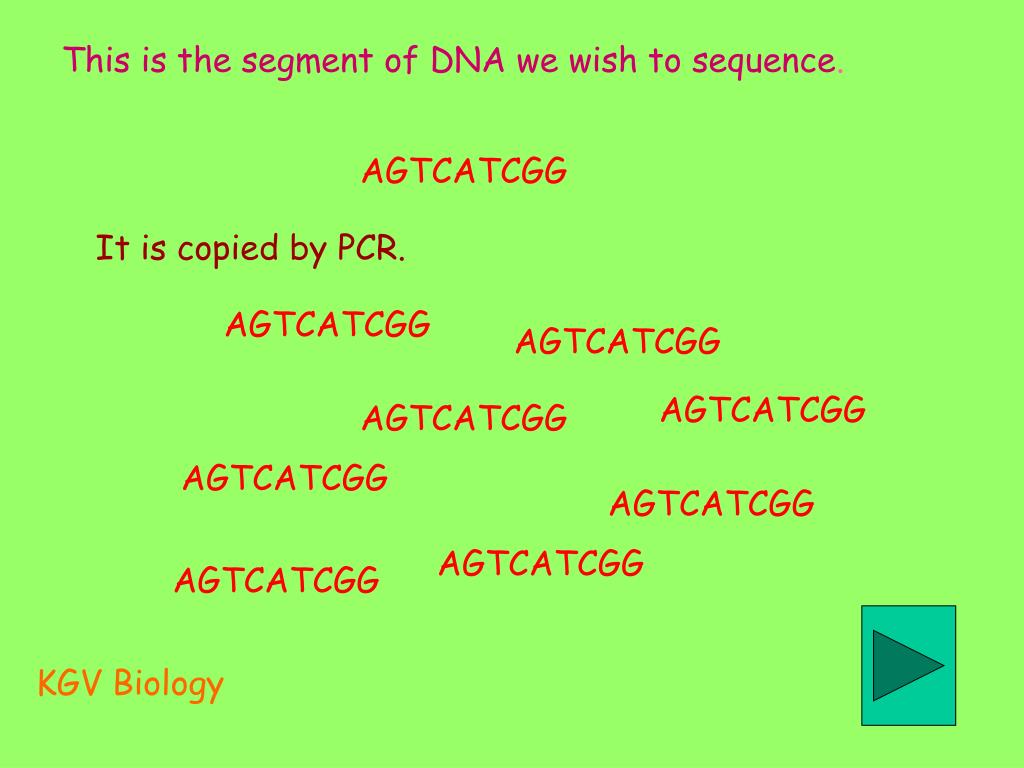 This is the segment of DNA we wish to sequence.

AGTCATCGG

It is copied by PCR.

AGTCATCGG

AGTCATCGG

AGTCATCGG

AGTCATCGG

AGTCATCGG

AGTCATCGG

AGTCATCGG

AGTCATCGG

KGV Biology